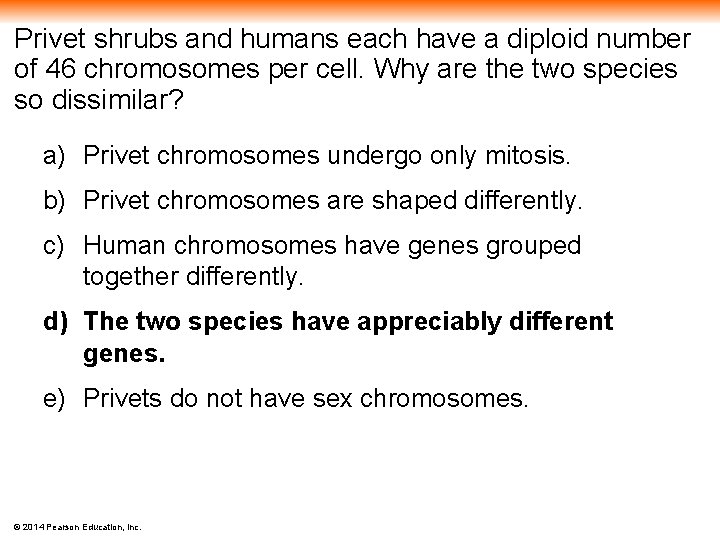 Privet shrubs and humans each have a diploid number of 46 chromosomes per cell. Why are the two species so dissimilar?

a) Privet chromosomes undergo only mitosis.

b) Privet chromosomes are shaped differently.

c) Human chromosomes have genes grouped together differently.

d) The two species have appreciably different genes.

e) Privets do not have sex chromosomes.

© 2014 Pearson Education, Inc.